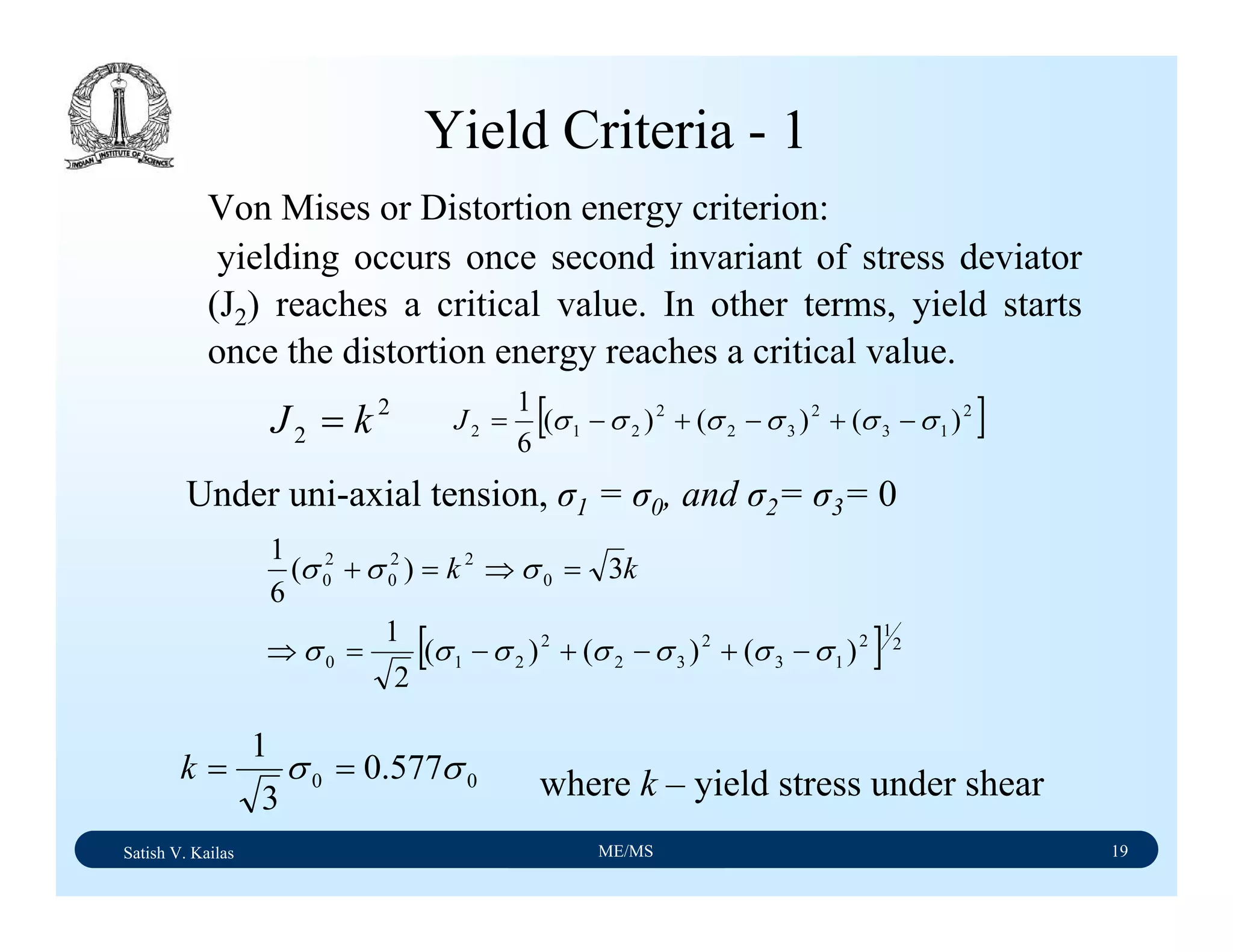 INDIAN INSTITUTE OF SCIENCE

Yield Criteria - 1

Von Mises or Distortion energy criterion:

yielding occurs once second invariant of stress deviator ($J_2$) reaches a critical value. In other terms, yield starts once the distortion energy reaches a critical value.

$J_2 = k^2$ $J_2 = \frac{1}{6}\left[(\sigma_1 - \sigma_2)^2 + (\sigma_2 - \sigma_3)^2 + (\sigma_3 - \sigma_1)^2\right]$

Under uni-axial tension, $\sigma_1 = \sigma_0$, and $\sigma_2 = \sigma_3 = 0$

$\frac{1}{6}(\sigma_0^2 + \sigma_0^2) = k^2 \Rightarrow \sigma_0 = \sqrt{3}k$

$\Rightarrow \sigma_0 = \frac{1}{\sqrt{2}}\left[(\sigma_1 - \sigma_2)^2 + (\sigma_2 - \sigma_3)^2 + (\sigma_3 - \sigma_1)^2\right]^{1/2}$

$k = \frac{1}{\sqrt{3}}\sigma_0 = 0.577\sigma_0$ where $k$ – yield stress under shear

Satish V. Kailas ME/MS 19